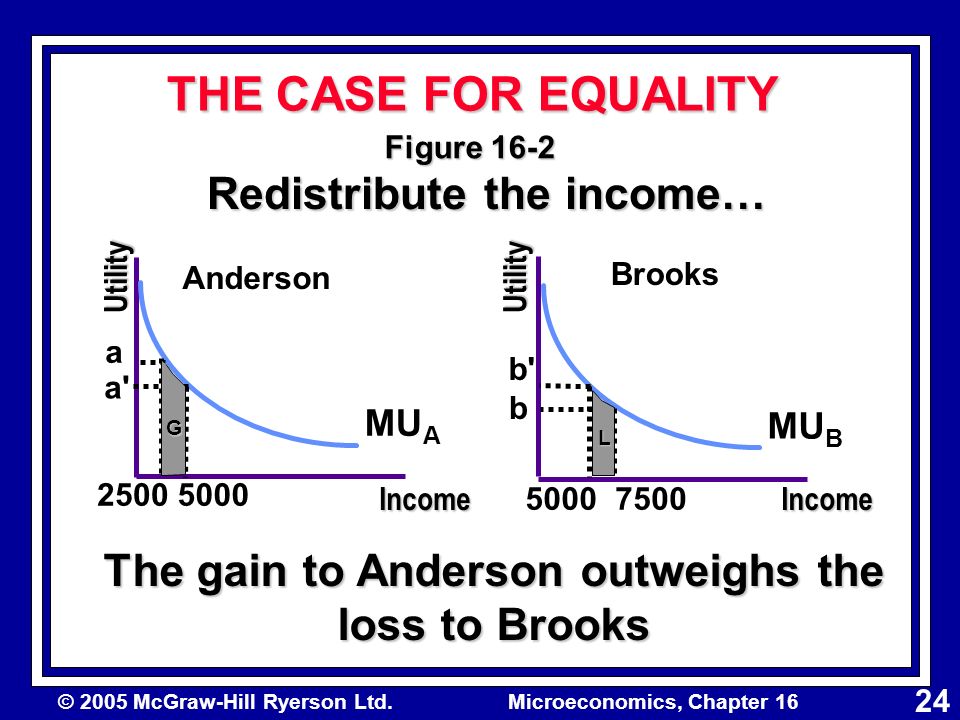 THE CASE FOR EQUALITY

Figure 16-2

Redistribute the income…

Utility

Anderson

a

a'

G

$MU_A$

2500 5000

Income

Utility

Brooks

b'

b

L

$MU_B$

5000 7500

Income

The gain to Anderson outweighs the loss to Brooks

© 2005 McGraw-Hill Ryerson Ltd.

Microeconomics, Chapter 16

24